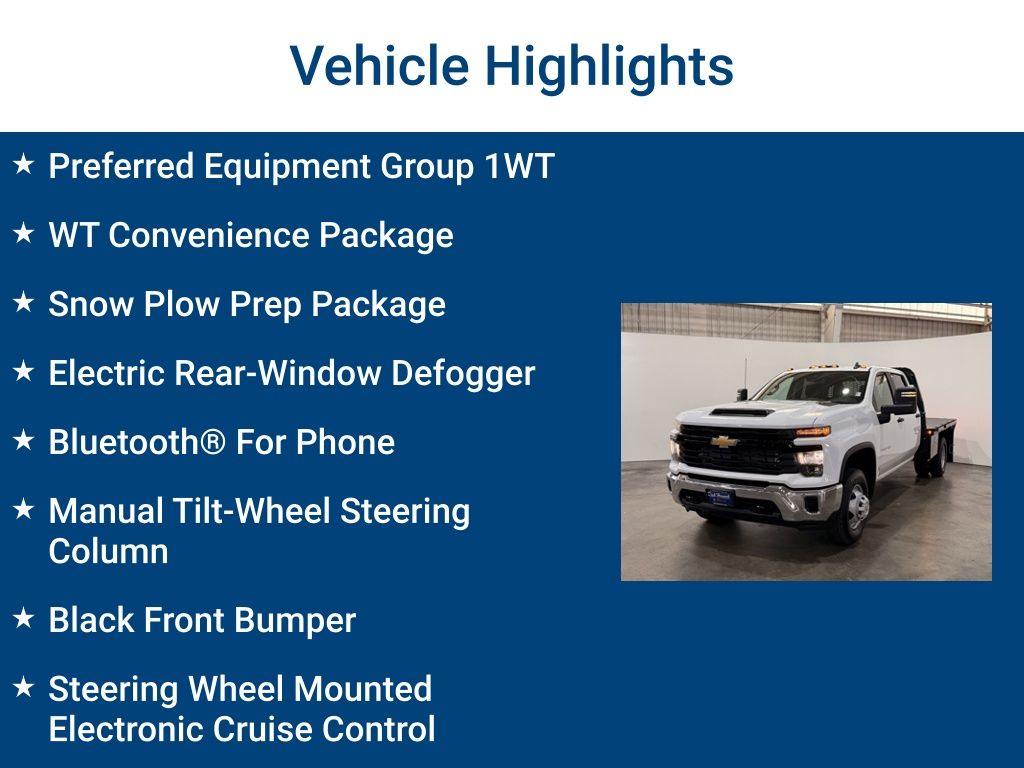 Vehicle Highlights

★ Preferred Equipment Group 1WT

★ WT Convenience Package

★ Snow Plow Prep Package

★ Electric Rear-Window Defogger

★ Bluetooth® For Phone

★ Manual Tilt-Wheel Steering Column

★ Black Front Bumper

★ Steering Wheel Mounted Electronic Cruise Control